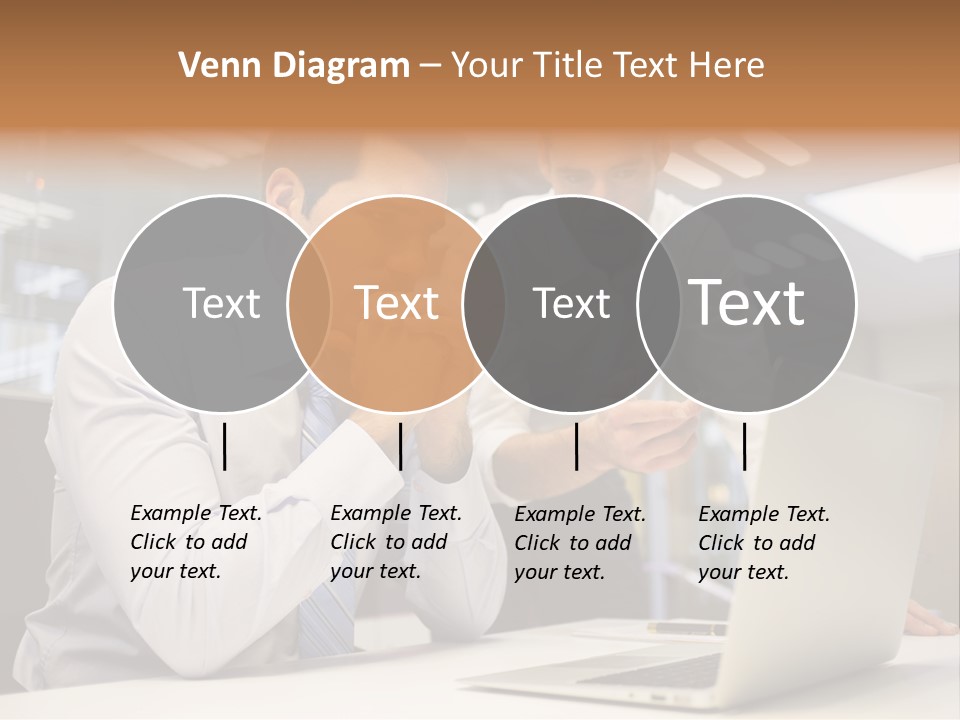 Venn Diagram – Your Title Text Here

Text

Text

Text

Text

Example Text. Click to add your text.

Example Text. Click to add your text.

Example Text. Click to add your text.

Example Text. Click to add your text.